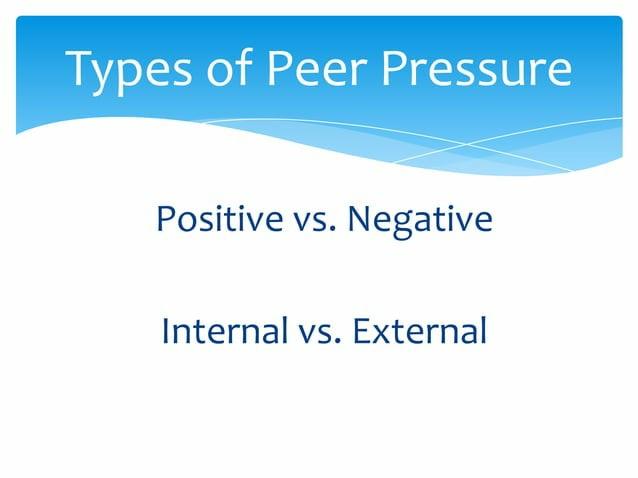 Types of Peer Pressure

Positive vs. Negative

Internal vs. External